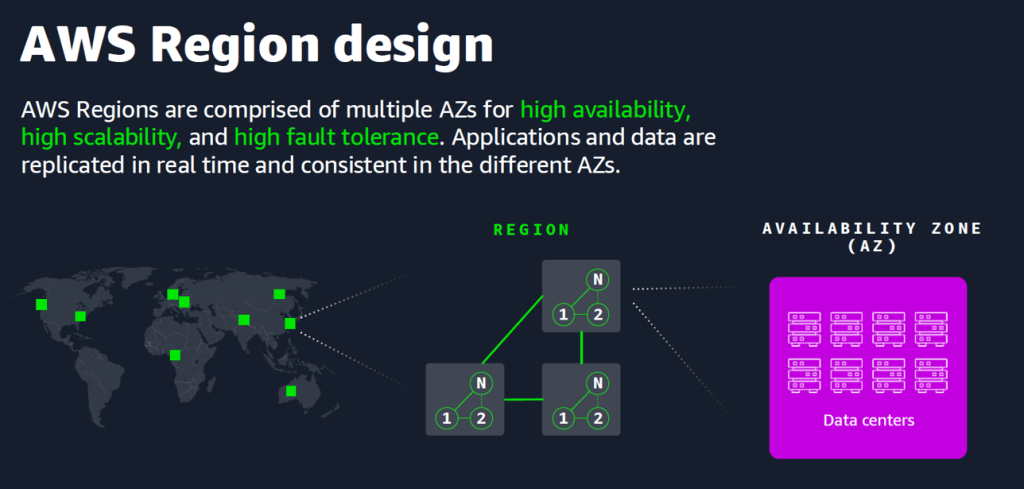 AWS Region design

AWS Regions are comprised of multiple AZs for high availability, high scalability, and high fault tolerance. Applications and data are replicated in real time and consistent in the different AZs.

REGION

N
1 2

N
1 2

N
1 2

AVAILABILITY ZONE (AZ)

Data centers